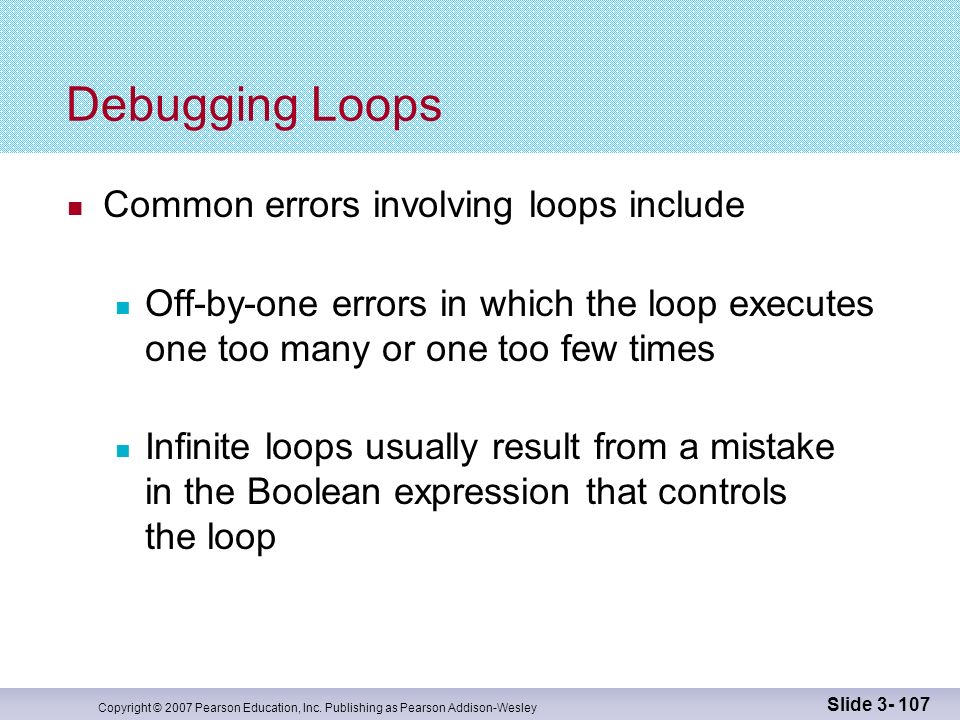 Debugging Loops

Common errors involving loops include

Off-by-one errors in which the loop executes one too many or one too few times

Infinite loops usually result from a mistake in the Boolean expression that controls the loop

Copyright © 2007 Pearson Education, Inc. Publishing as Pearson Addison-Wesley

Slide 3- 107